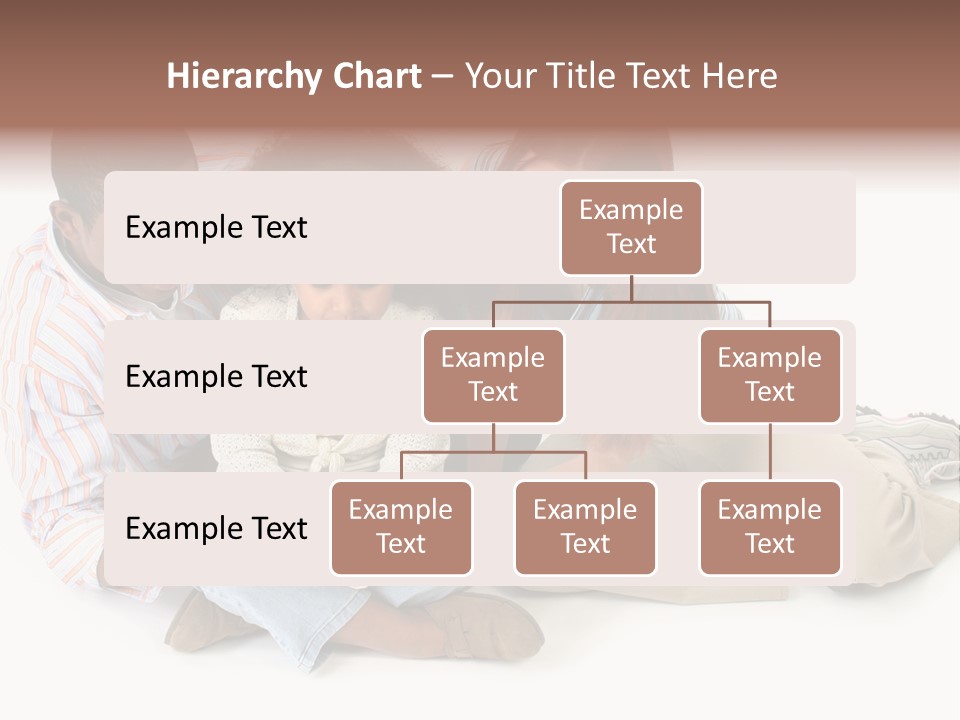 Hierarchy Chart – Your Title Text Here

Example Text

Example Text

Example Text

Example Text

Example Text

Example Text

Example Text

Example Text

Example Text